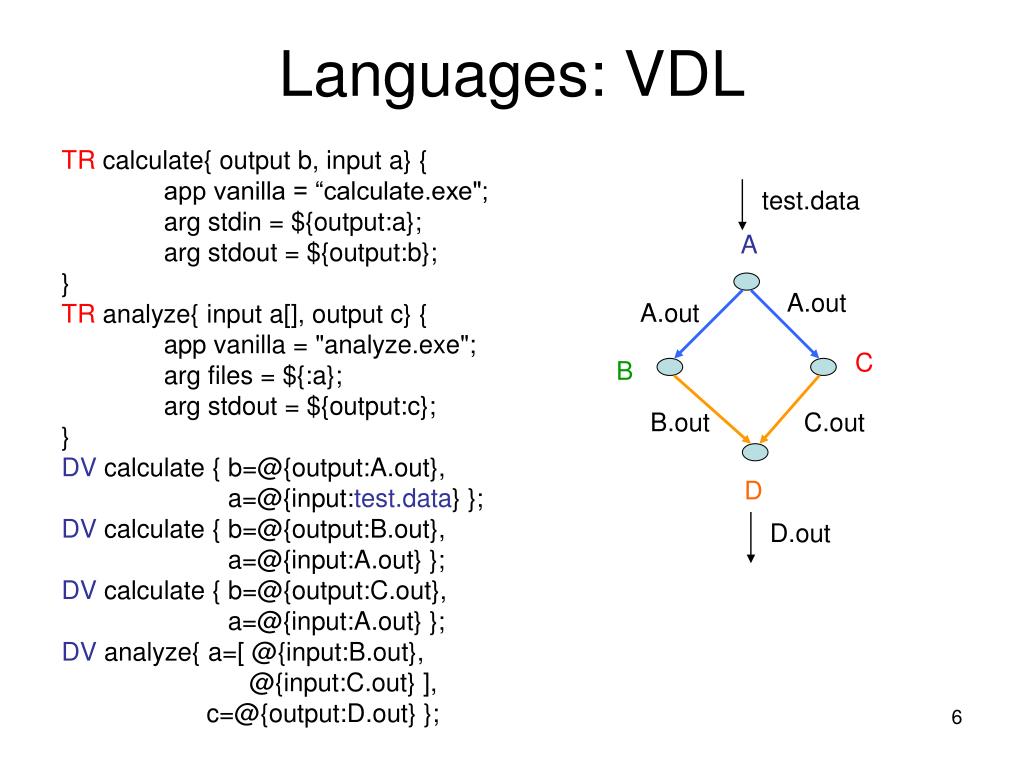 Languages: VDL

TR calculate{ output b, input a} {
app vanilla = “calculate.exe";
arg stdin = ${output:a};
arg stdout = ${output:b};
}
TR analyze{ input a[], output c} {
app vanilla = "analyze.exe";
arg files = ${:a};
arg stdout = ${output:c};
}
DV calculate { b=@{output:A.out},
a=@{input:test.data} };
DV calculate { b=@{output:B.out},
a=@{input:A.out} };
DV calculate { b=@{output:C.out},
a=@{input:A.out} };
DV analyze{ a=[ @{input:B.out},
@{input:C.out} ],
c=@{output:D.out} };

test.data
A
A.out
A.out
B
C
B.out
C.out
D
D.out

6